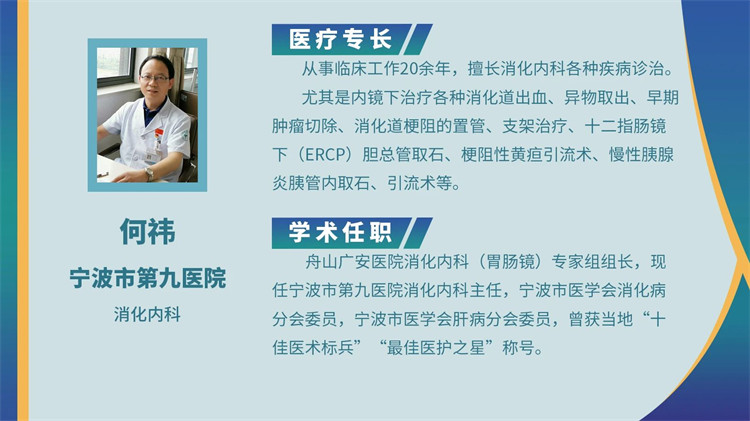 何祎
宁波市第九医院
消化内科

医疗专长

从事临床工作20余年，擅长消化内科各种疾病诊治。

尤其是内镜下治疗各种消化道出血、异物取出、早期肿瘤切除、消化道梗阻的置管、支架治疗、十二指肠镜下（ERCP）胆总管取石、梗阻性黄疸引流术、慢性胰腺炎胰管内取石、引流术等。

学术任职

舟山广安医院消化内科（胃肠镜）专家组组长，现任宁波市第九医院消化内科主任，宁波市医学会消化病分会委员，宁波市医学会肝病分会委员，曾获当地“十佳医术标兵”“最佳医护之星”称号。